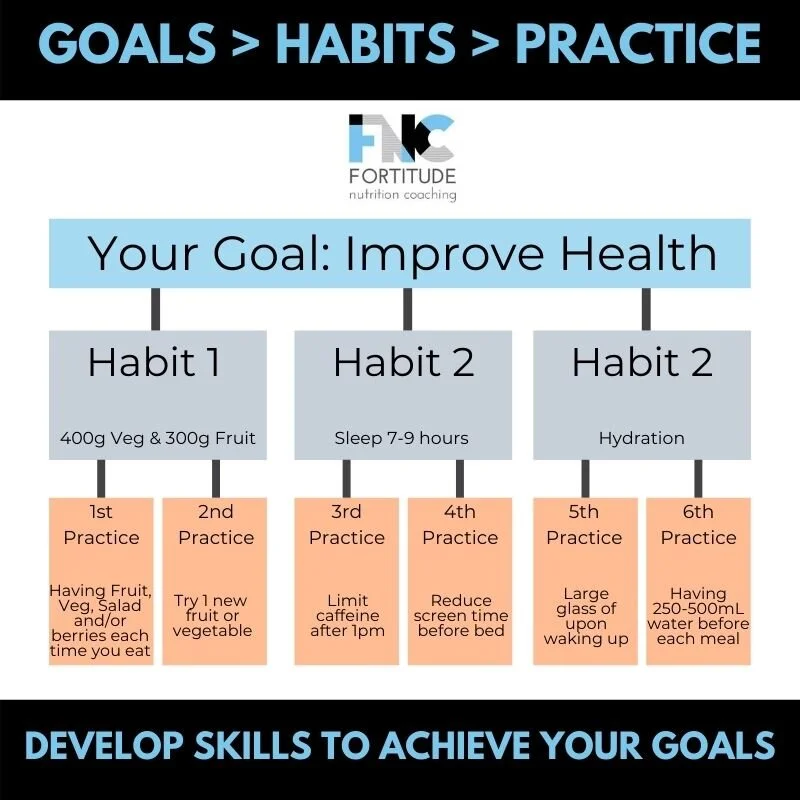 GOALS > HABITS > PRACTICE

FNC
FORTITUDE
nutrition coaching

Your Goal: Improve Health

Habit 1

400g Veg & 300g Fruit

Habit 2

Sleep 7-9 hours

Habit 2

Hydration

1st Practice

Having Fruit, Veg, Salad and/or berries each time you eat

2nd Practice

Try 1 new fruit or vegetable

3rd Practice

Limit caffeine after 1pm

4th Practice

Reduce screen time before bed

5th Practice

Large glass of upon waking up

6th Practice

Having 250-500mL water before each meal

DEVELOP SKILLS TO ACHIEVE YOUR GOALS